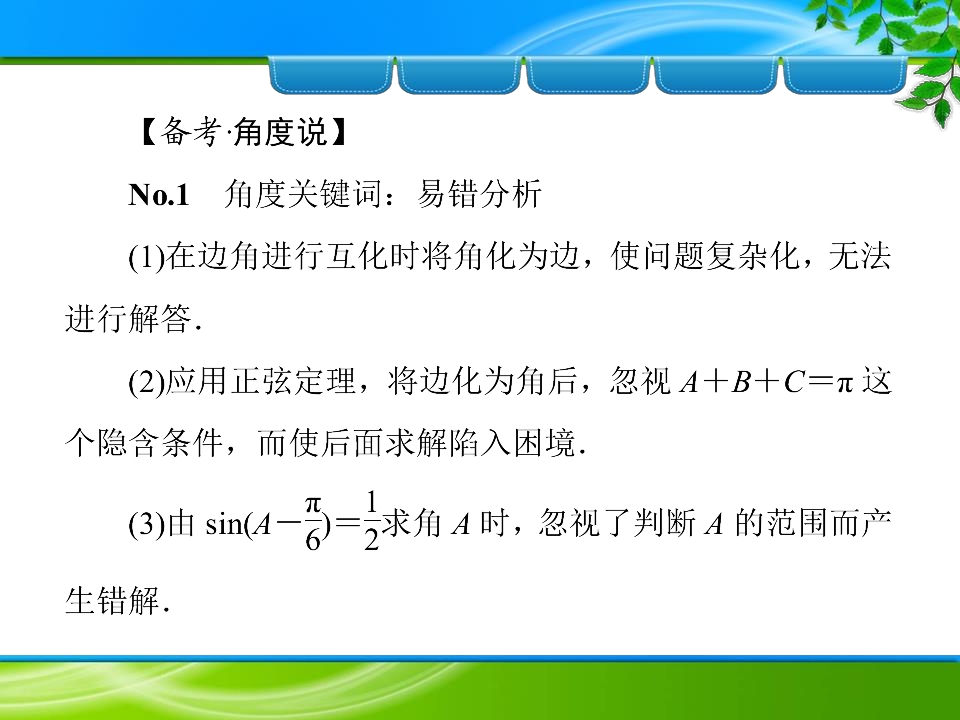 【备考·角度说】

No.1　角度关键词：易错分析

(1)在边角进行互化时将角化为边，使问题复杂化，无法进行解答.

(2)应用正弦定理，将边化为角后，忽视 $A+B+C=\pi$ 这个隐含条件，而使后面求解陷入困境.

(3)由 $\sin(A-\frac{\pi}{6})=\frac{1}{2}$求角 $A$ 时，忽视了判断 $A$ 的范围而产生错解.